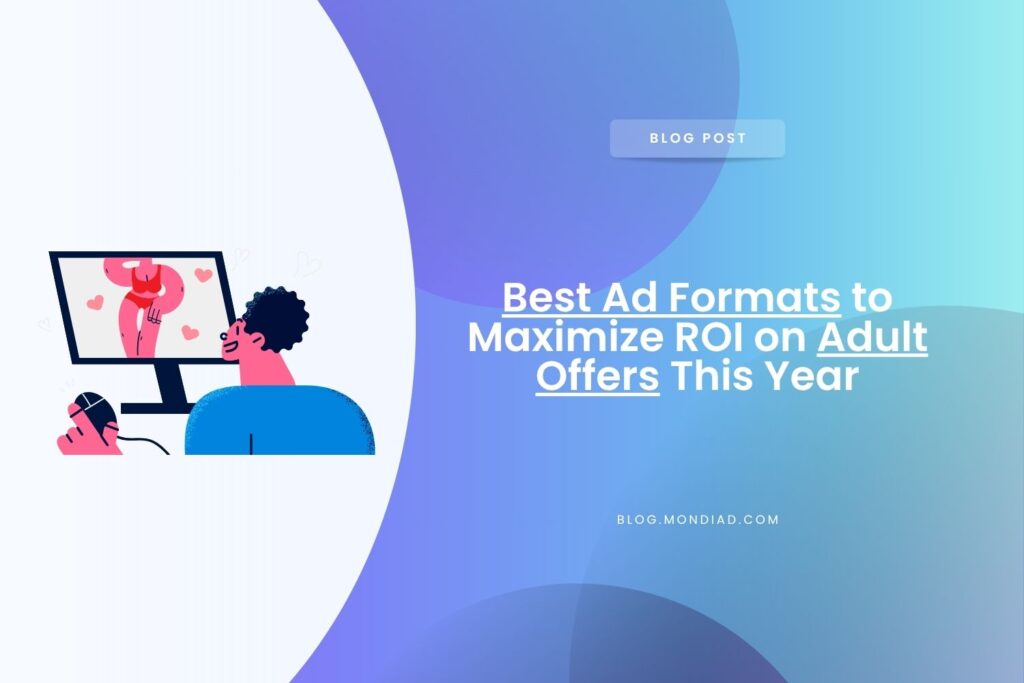 BLOG POST

Best Ad Formats to Maximize ROI on Adult Offers This Year

BLOG.MONDIAD.COM